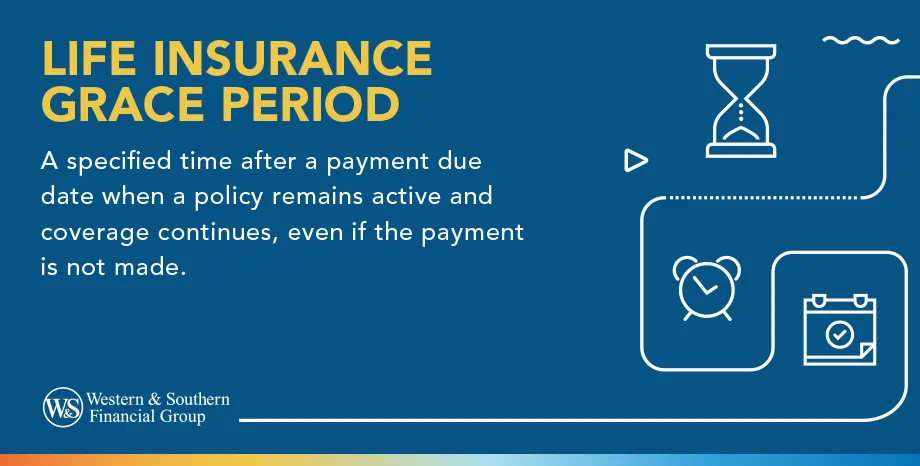 LIFE INSURANCE GRACE PERIOD

A specified time after a payment due date when a policy remains active and coverage continues, even if the payment is not made.

W&S Western & Southern Financial Group